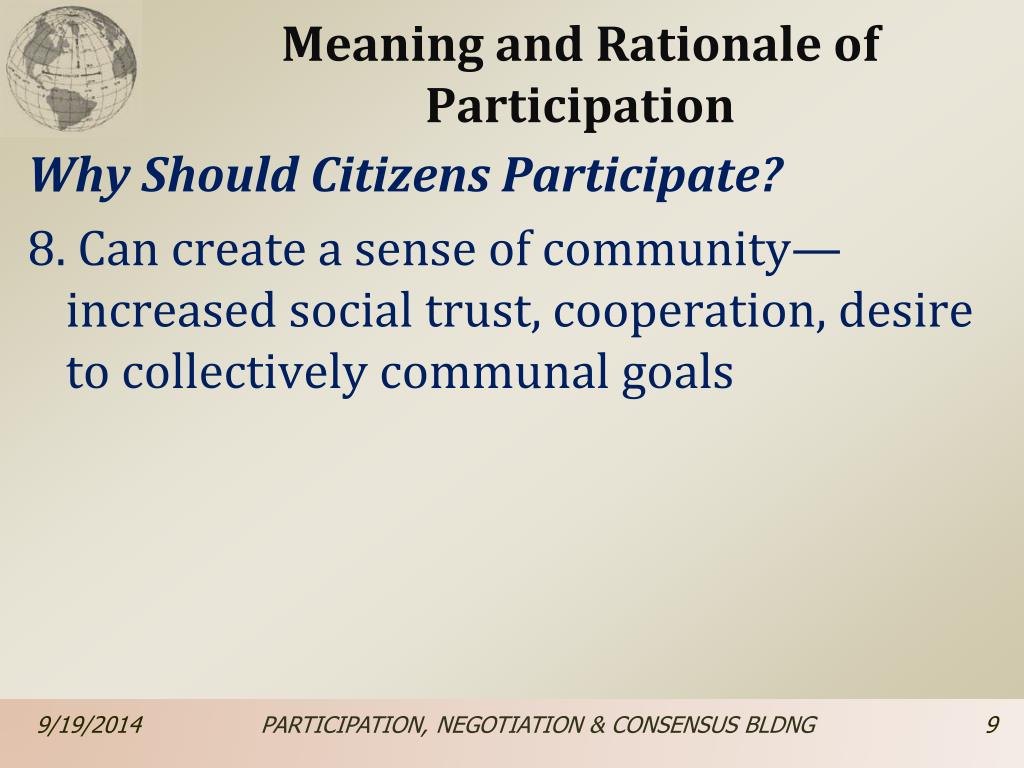 Meaning and Rationale of Participation

Why Should Citizens Participate?

8. Can create a sense of community—increased social trust, cooperation, desire to collectively communal goals

9/19/2014

PARTICIPATION, NEGOTIATION & CONSENSUS BLDNG

9